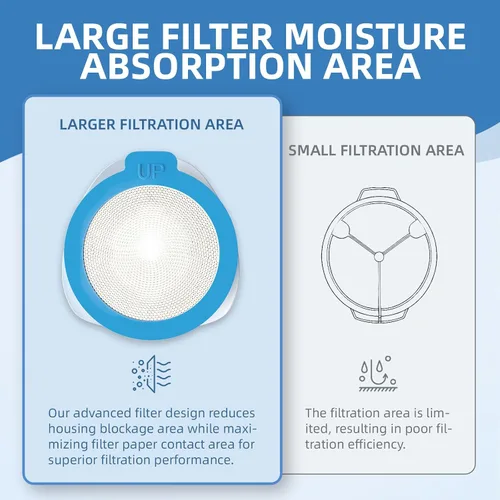 LARGE FILTER MOISTURE ABSORPTION AREA

LARGER FILTRATION AREA

UP

Our advanced filter design reduces housing blockage area while maximizing filter paper contact area for superior filtration performance.

SMALL FILTRATION AREA

The filtration area is limited, resulting in poor filtration efficiency.